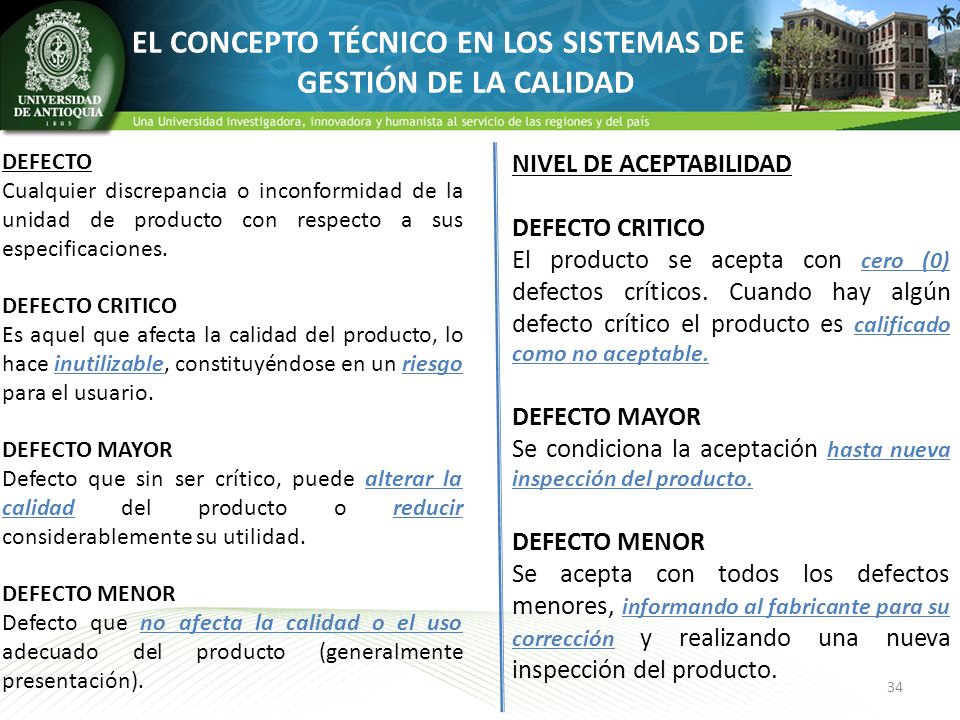 UNIVERSIDAD DE ANTIOQUIA
1803

EL CONCEPTO TÉCNICO EN LOS SISTEMAS DE GESTIÓN DE LA CALIDAD

Una Universidad investigadora, innovadora y humanista al servicio de las regiones y del país

DEFECTO
Cualquier discrepancia o inconformidad de la unidad de producto con respecto a sus especificaciones.

DEFECTO CRITICO
Es aquel que afecta la calidad del producto, lo hace inutilizable, constituyéndose en un riesgo para el usuario.

DEFECTO MAYOR
Defecto que sin ser crítico, puede alterar la calidad del producto o reducir considerablemente su utilidad.

DEFECTO MENOR
Defecto que no afecta la calidad o el uso adecuado del producto (generalmente presentación).

NIVEL DE ACEPTABILIDAD

DEFECTO CRITICO
El producto se acepta con cero (0) defectos críticos. Cuando hay algún defecto crítico el producto es calificado como no aceptable.

DEFECTO MAYOR
Se condiciona la aceptación hasta nueva inspección del producto.

DEFECTO MENOR
Se acepta con todos los defectos menores, informando al fabricante para su corrección y realizando una nueva inspección del producto.

34